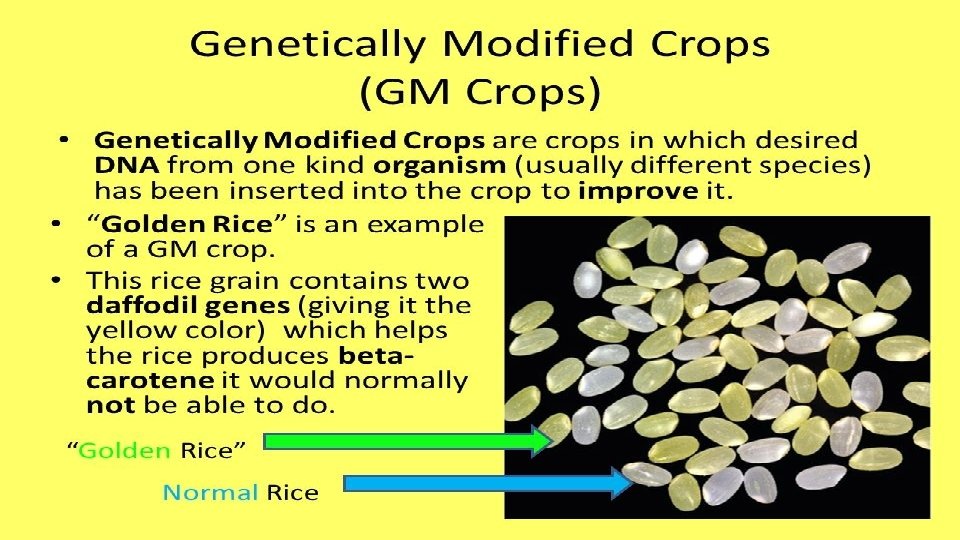 Genetically Modified Crops
(GM Crops)

• Genetically Modified Crops are crops in which desired DNA from one kind organism (usually different species) has been inserted into the crop to improve it.

• "Golden Rice" is an example of a GM crop.

• This rice grain contains two daffodil genes (giving it the yellow color) which helps the rice produces beta-carotene it would normally not be able to do.

"Golden Rice"

Normal Rice